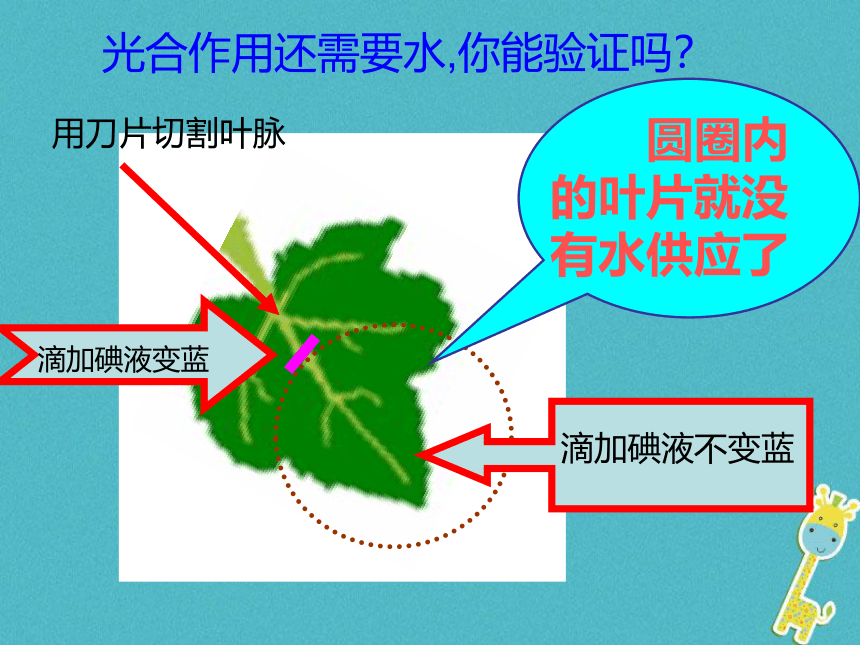 光合作用还需要水,你能验证吗?

用刀片切割叶脉

圆圈内的叶片就没有水供应了

滴加碘液变蓝

滴加碘液不变蓝